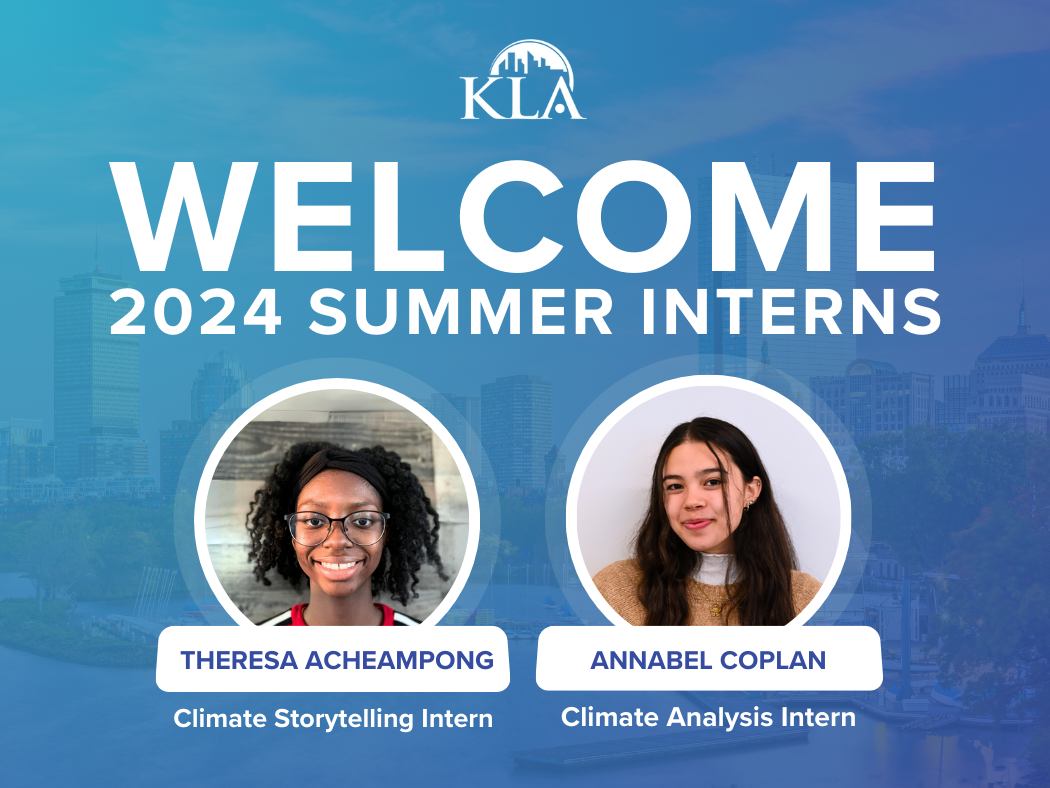 KLA

WELCOME
2024 SUMMER INTERNS

THERESA ACHEAMPONG
Climate Storytelling Intern

ANNABEL COPLAN
Climate Analysis Intern